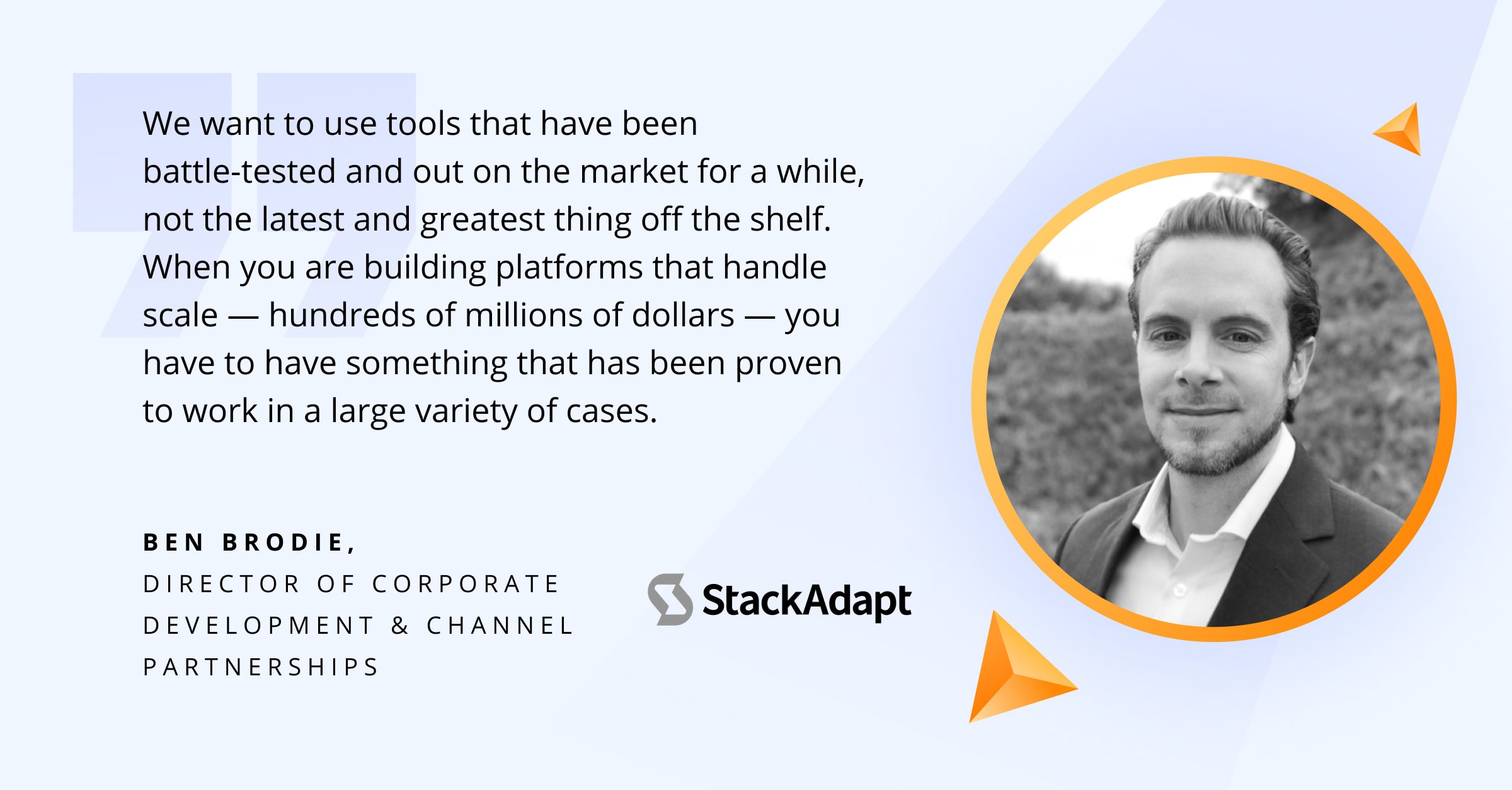 We want to use tools that have been battle-tested and out on the market for a while, not the latest and greatest thing off the shelf. When you are building platforms that handle scale — hundreds of millions of dollars — you have to have something that has been proven to work in a large variety of cases.

BEN BRODIE,
DIRECTOR OF CORPORATE DEVELOPMENT & CHANNEL PARTNERSHIPS

StackAdapt